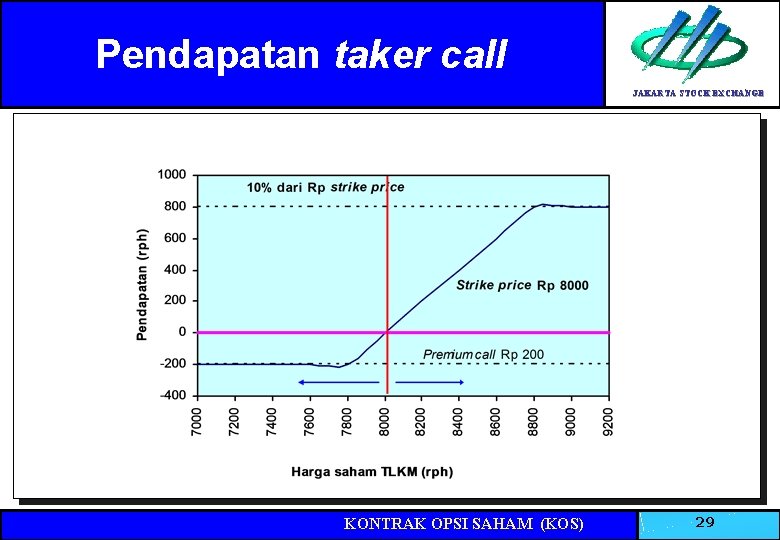 Pendapatan taker call

JAKARTA STOCK EXCHANGE

1000
800
600
400
200
0
-200
-400

Pendapatan (rph)

10% dari Rp strike price

Strike price Rp 8000

Premium call Rp 200

7000 7200 7400 7600 7800 8000 8200 8400 8600 8800 9000 9200

Harga saham TLKM (rph)

KONTRAK OPSI SAHAM (KOS)

29